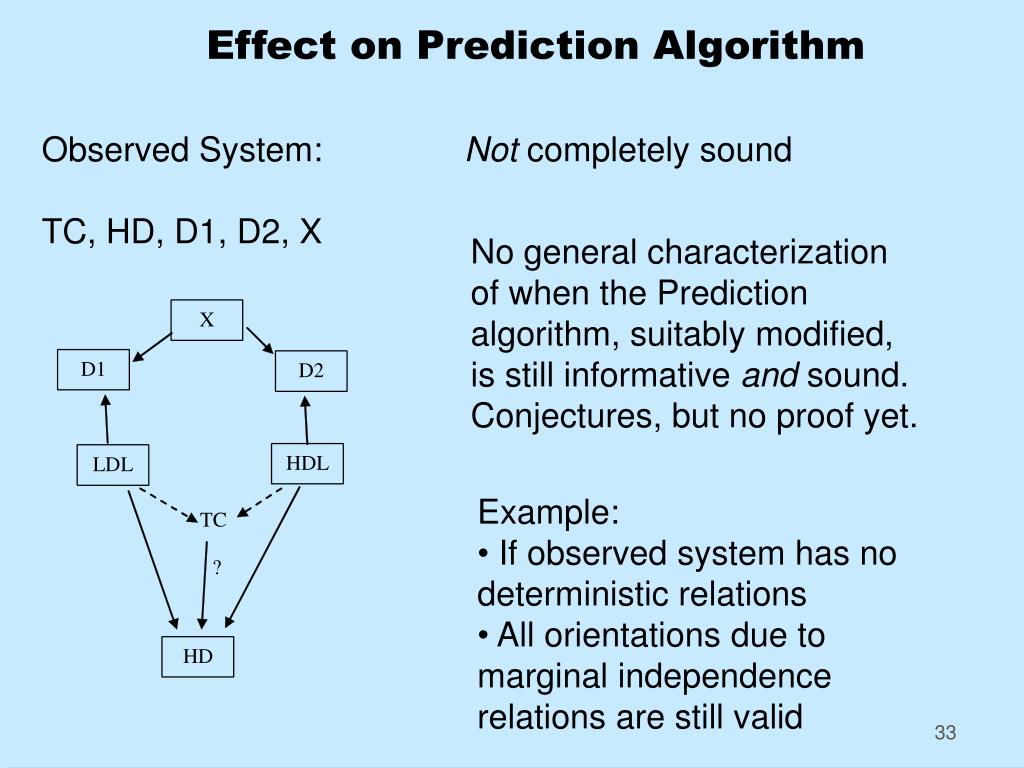 Effect on Prediction Algorithm

Observed System:

TC, HD, D1, D2, X

X

D1

D2

LDL

HDL

TC

?

HD

Not completely sound

No general characterization of when the Prediction algorithm, suitably modified, is still informative and sound. Conjectures, but no proof yet.

Example:
• If observed system has no deterministic relations
• All orientations due to marginal independence relations are still valid

33